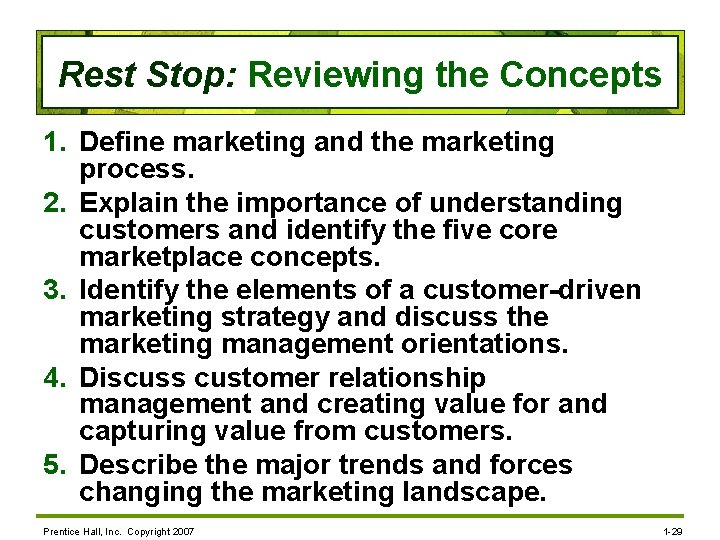 Rest Stop: Reviewing the Concepts

1. Define marketing and the marketing process.
2. Explain the importance of understanding customers and identify the five core marketplace concepts.
3. Identify the elements of a customer-driven marketing strategy and discuss the marketing management orientations.
4. Discuss customer relationship management and creating value for and capturing value from customers.
5. Describe the major trends and forces changing the marketing landscape.

Prentice Hall, Inc. Copyright 2007

1-29